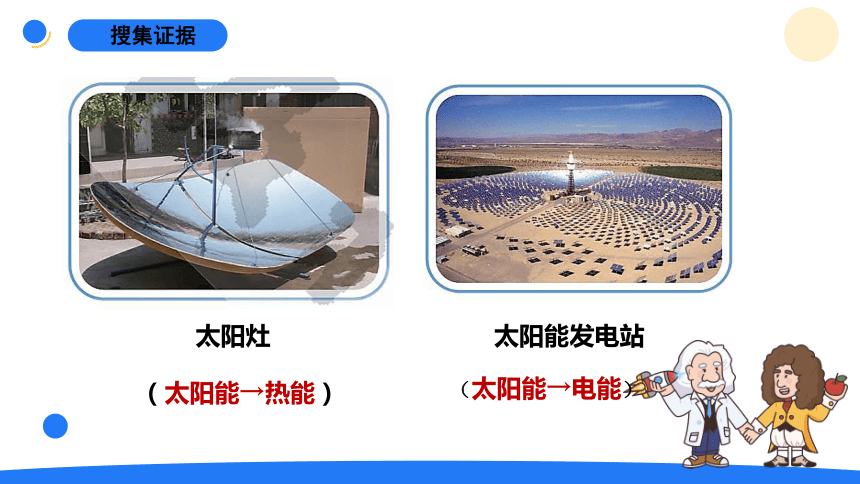 搜集证据

太阳灶

（太阳能→热能）

太阳能发电站

（太阳能→电能）